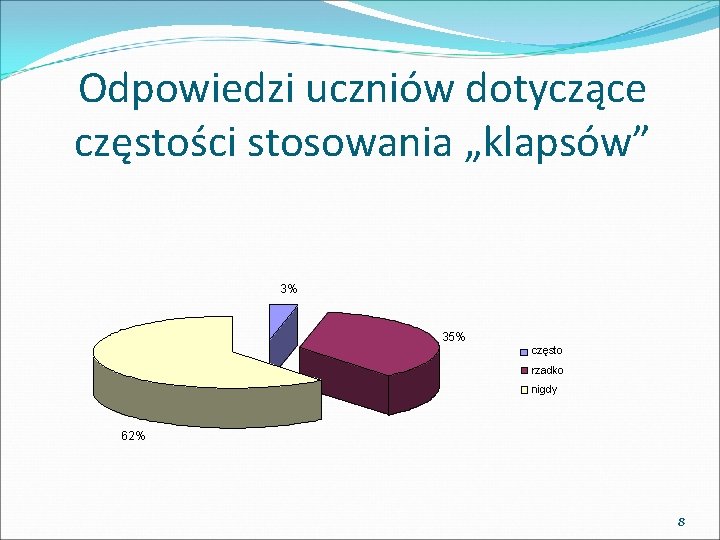 Odpowiedzi uczniów dotyczące częstości stosowania „klapsów”

3%

35%

62%

często
rzadko
nigdy

8